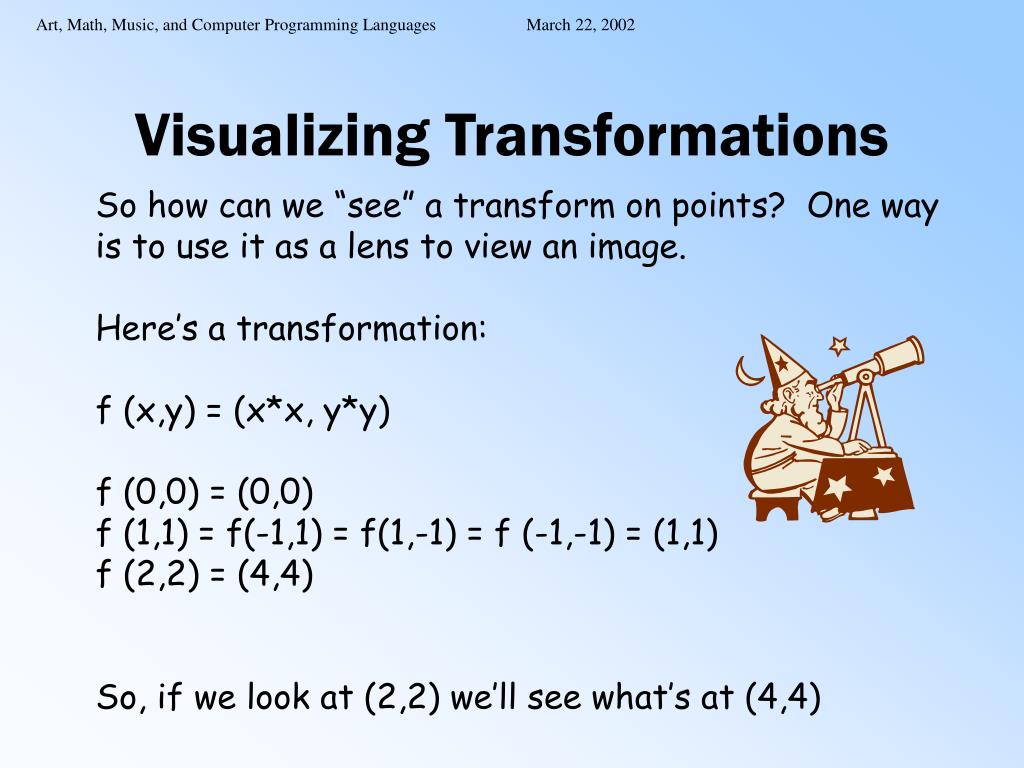 Art, Math, Music, and Computer Programming Languages March 22, 2002

Visualizing Transformations

So how can we “see” a transform on points? One way is to use it as a lens to view an image.

Here’s a transformation:

f (x,y) = (x*x, y*y)

f (0,0) = (0,0)
f (1,1) = f(-1,1) = f(1,-1) = f (-1,-1) = (1,1)
f (2,2) = (4,4)

So, if we look at (2,2) we’ll see what’s at (4,4)